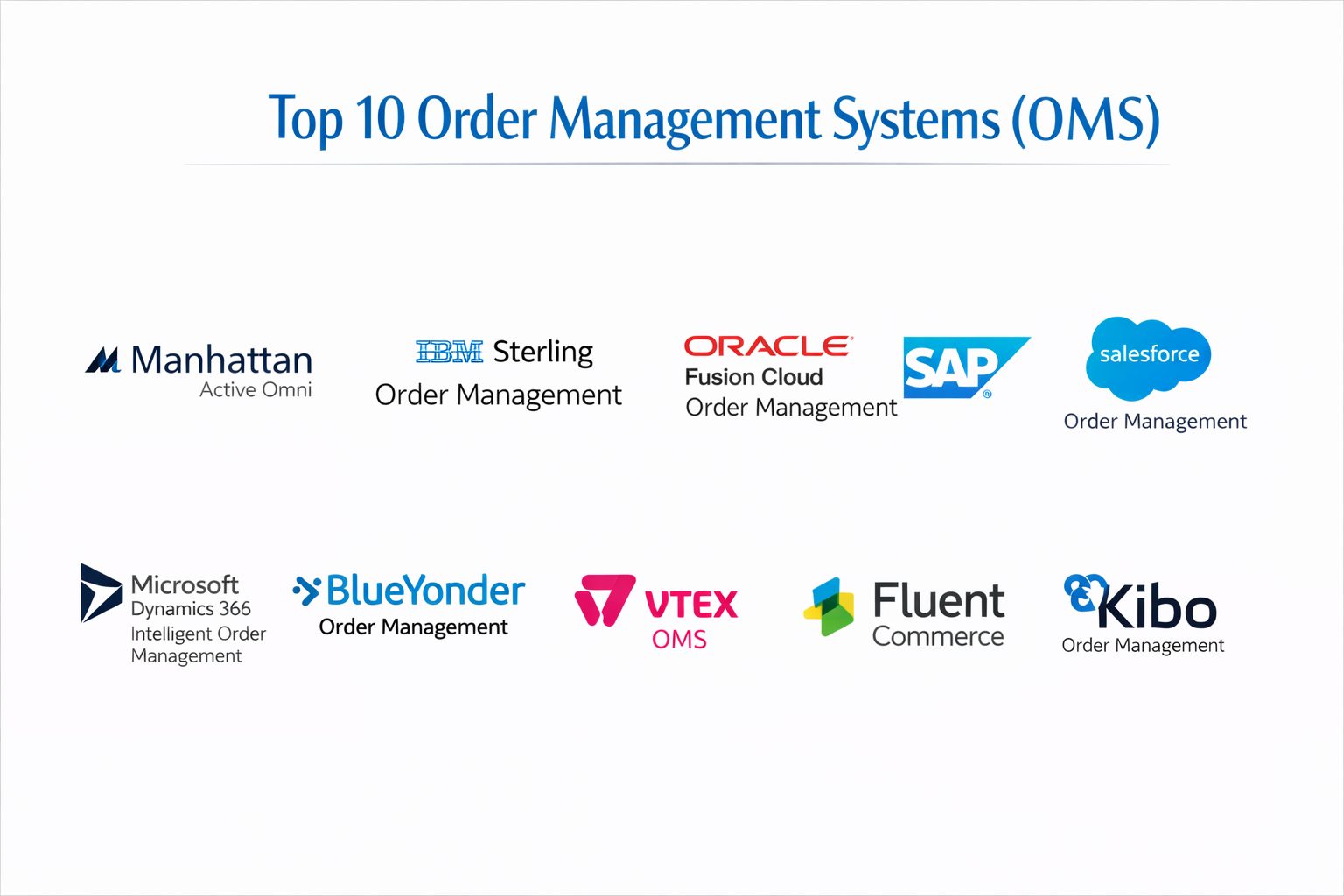 Top 10 Order Management Systems (OMS)

Manhattan
Active Omni

IBM Sterling
Order Management

ORACLE
Fusion Cloud
Order Management

SAP

salesforce
Order Management

Microsoft
Dynamics 366
Intelligent Order
Management

BlueYonder
Order Management

VTEX
OMS

Fluent
Commerce

Kibo
Order Management